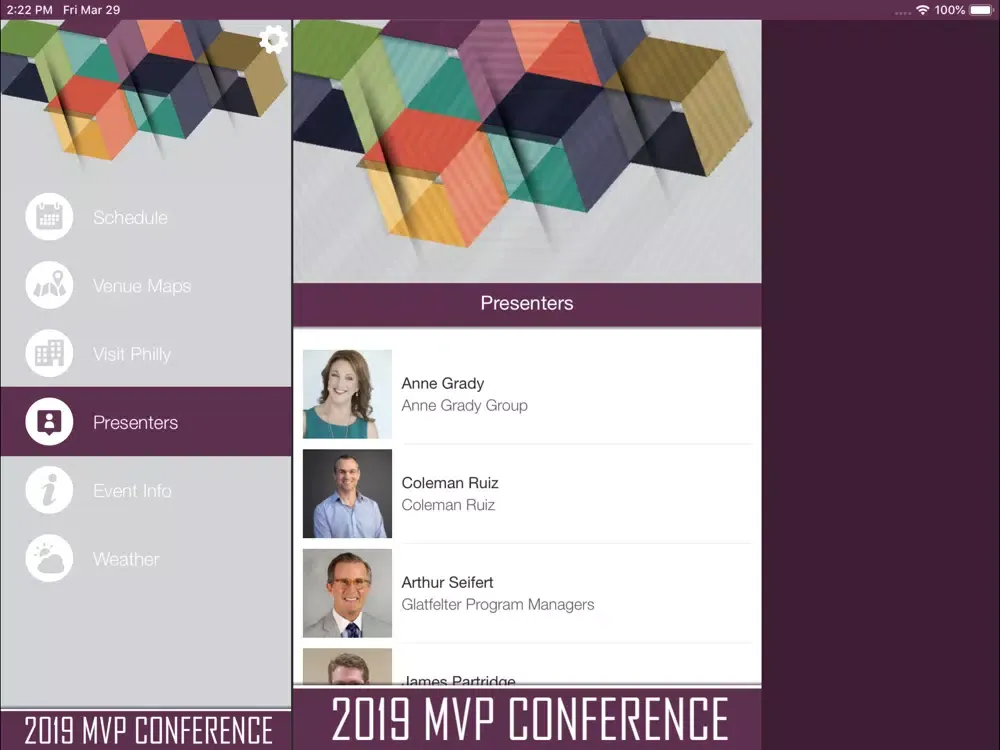 2:22 PM Fri Mar 29

100%

Schedule

Venue Maps

Visit Philly

Presenters

Event Info

Weather

2019 MVP CONFERENCE

Presenters

Anne Grady
Anne Grady Group

Coleman Ruiz
Coleman Ruiz

Arthur Seifert
Glatfelter Program Managers

James Partridge

2019 MVP CONFERENCE